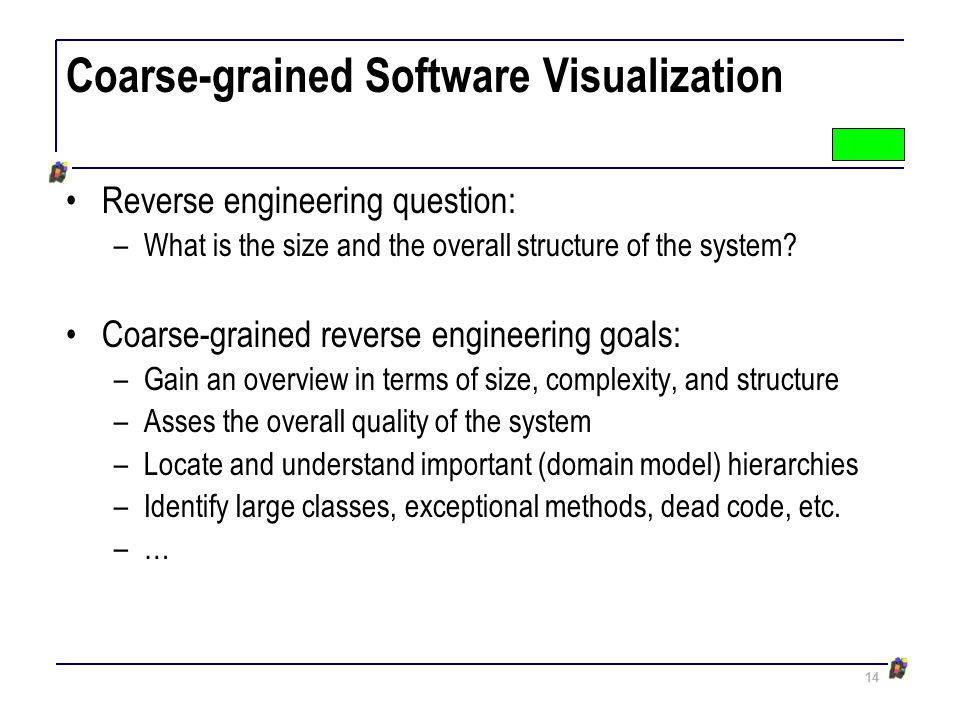 Coarse-grained Software Visualization

• Reverse engineering question:
– What is the size and the overall structure of the system?

• Coarse-grained reverse engineering goals:
– Gain an overview in terms of size, complexity, and structure
– Asses the overall quality of the system
– Locate and understand important (domain model) hierarchies
– Identify large classes, exceptional methods, dead code, etc.
– …

14